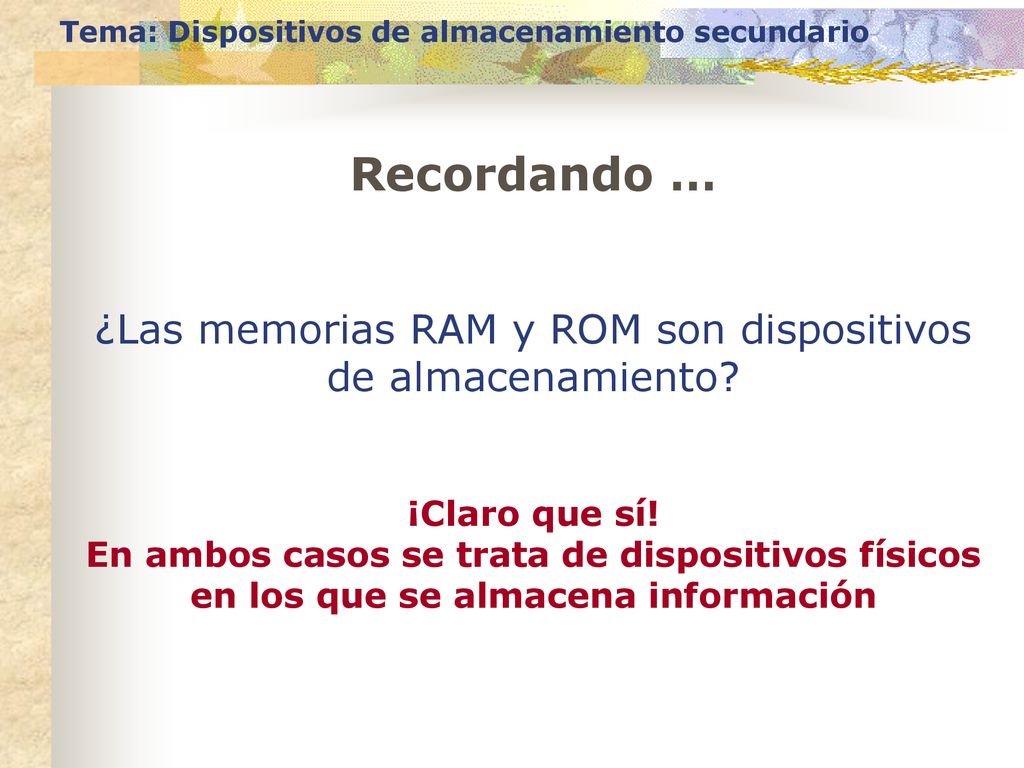 Tema: Dispositivos de almacenamiento secundario

Recordando …

¿Las memorias RAM y ROM son dispositivos de almacenamiento?

¡Claro que sí!
En ambos casos se trata de dispositivos físicos en los que se almacena información